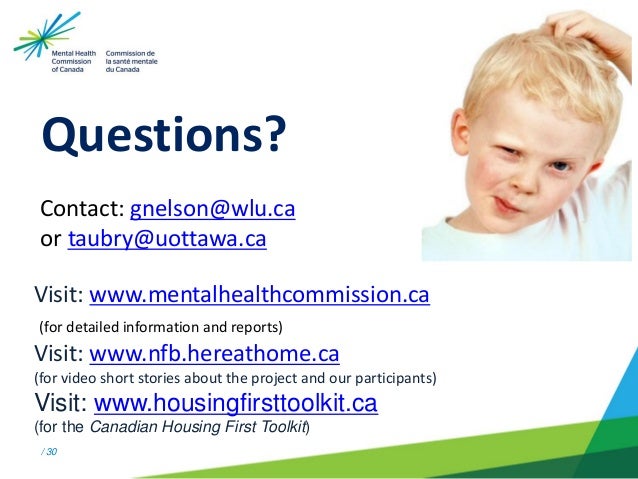 Mental Health Commission of Canada

Commission de la santé mentale du Canada

Questions?

Contact: gnelson@wlu.ca
or taubry@uottawa.ca

Visit: www.mentalhealthcommission.ca
(for detailed information and reports)

Visit: www.nfb.hereathome.ca
(for video short stories about the project and our participants)

Visit: www.housingfirsttoolkit.ca
(for the Canadian Housing First Toolkit)

/ 30